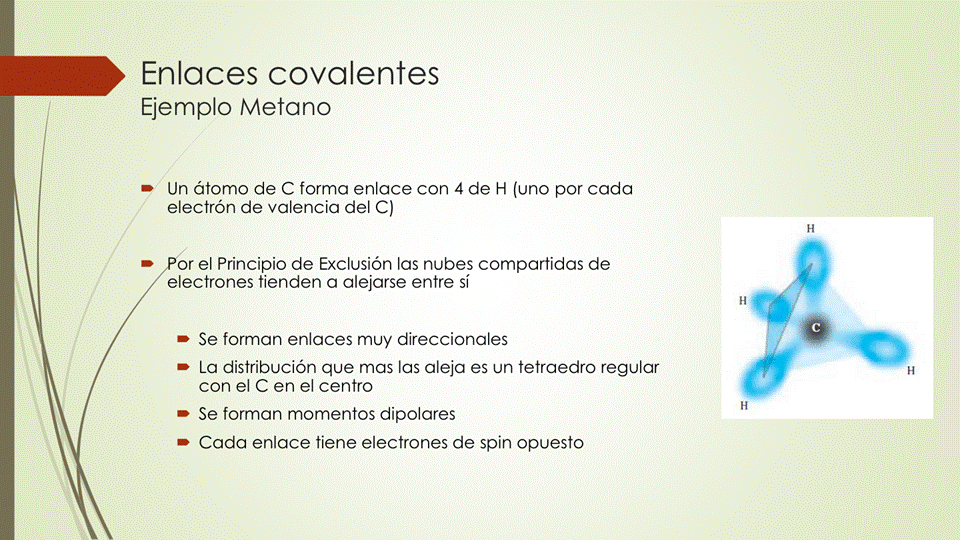 Enlaces covalentes
Ejemplo Metano

Un átomo de C forma enlace con 4 de H (uno por cada electrón de valencia del C)

Por el Principio de Exclusión las nubes compartidas de electrones tienden a alejarse entre sí

Se forman enlaces muy direccionales
La distribución que mas las aleja es un tetraedro regular con el C en el centro
Se forman momentos dipolares
Cada enlace tiene electrones de spin opuesto

H
H
C
H
H